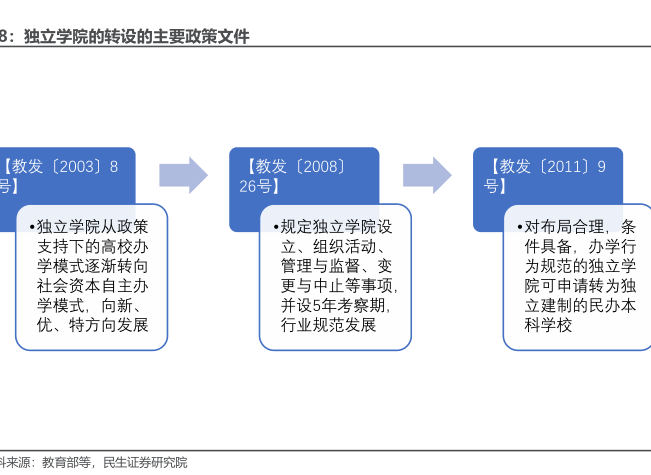 8：独立学院的转设的主要政策文件

【教发〔2003〕8号】

•独立学院从政策支持下的高校办学模式逐渐转向社会资本自主办学模式，向新、优、特方向发展

【教发〔2008〕26号】

•规定独立学院设立、组织活动、管理与监督、变更与中止等事项，并设5年考察期，行业规范发展

【教发〔2011〕9号】

•对布局合理，条件具备，办学行为规范的独立学院可申请转为独立建制的民办本科学校

料来源：教育部等，民生证券研究院